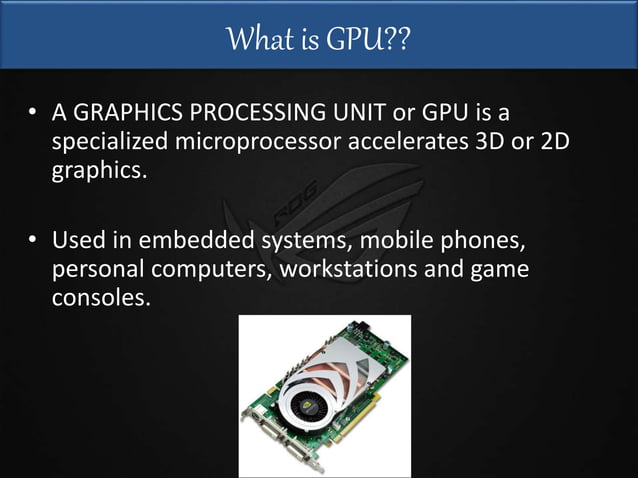 What is GPU??

• A GRAPHICS PROCESSING UNIT or GPU is a specialized microprocessor accelerates 3D or 2D graphics.

• Used in embedded systems, mobile phones, personal computers, workstations and game consoles.